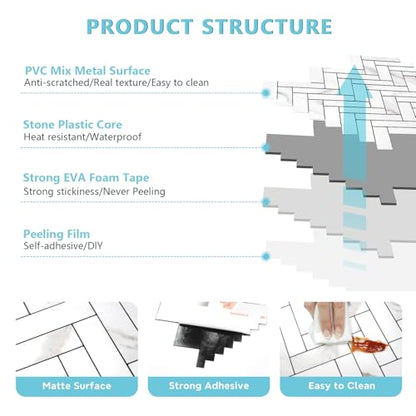 PRODUCT STRUCTURE

PVC Mix Metal Surface
Anti-scratched/Real texture/Easy to clean

Stone Plastic Core
Heat resistant/Waterproof

Strong EVA Foam Tape
Strong stickiness/Never Peeling

Peeling Film
Self-adhesive/DIY

Matte Surface

Strong Adhesive

Easy to Clean